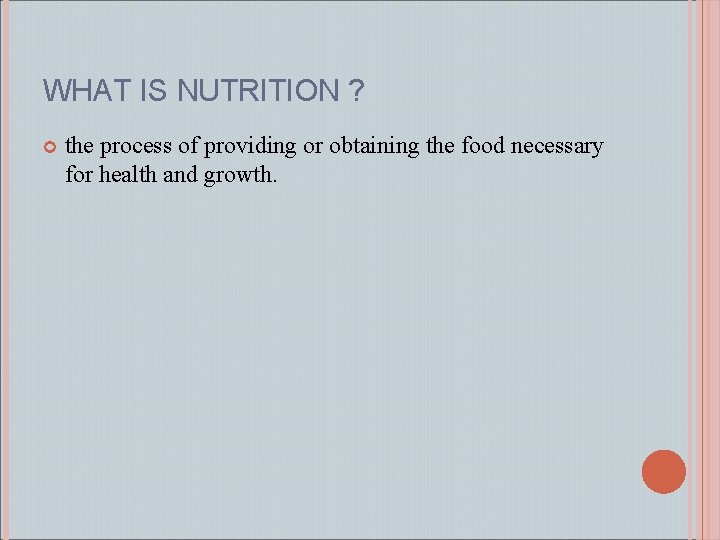 WHAT IS NUTRITION ?

the process of providing or obtaining the food necessary for health and growth.